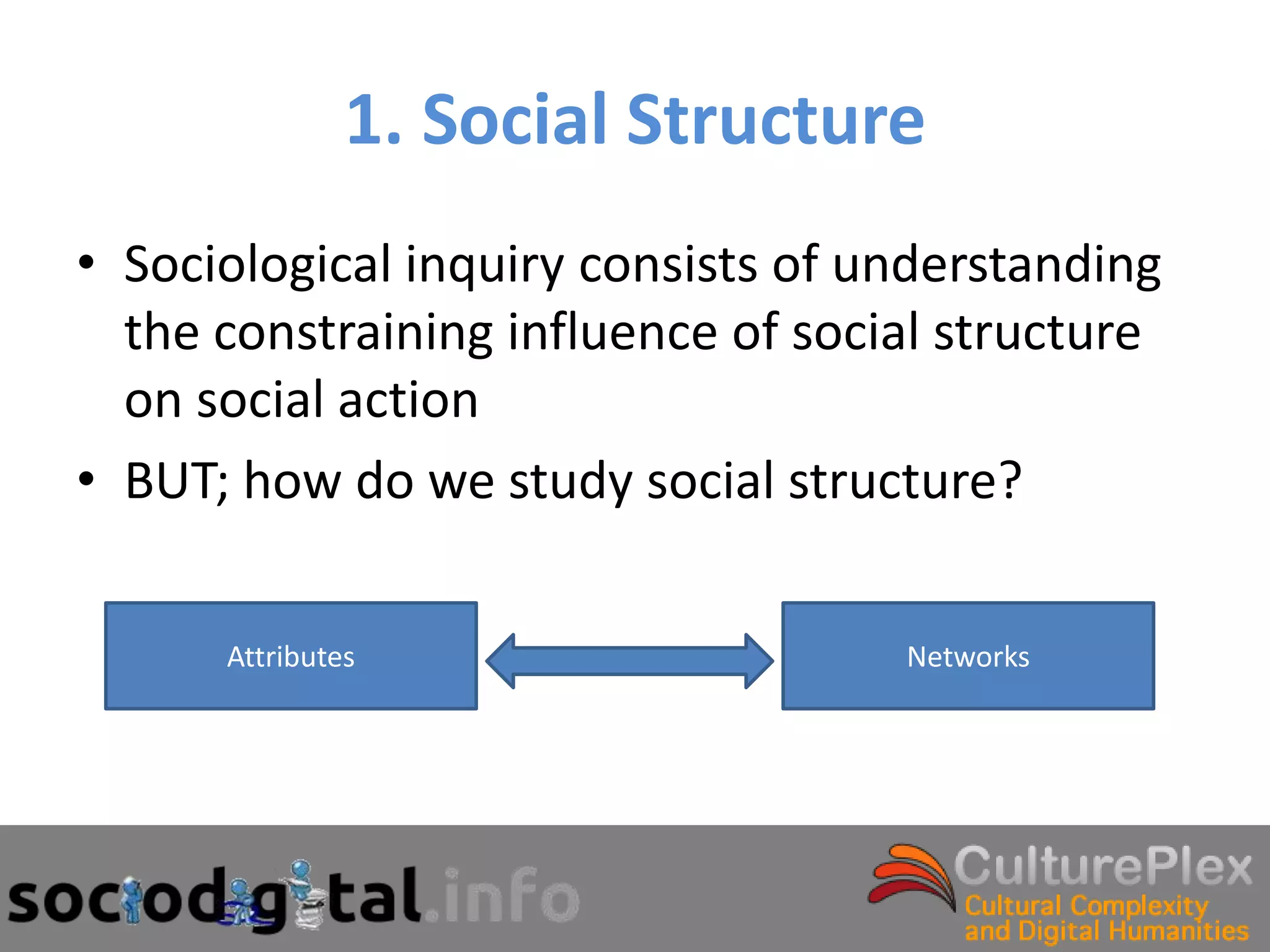 1. Social Structure

• Sociological inquiry consists of understanding the constraining influence of social structure on social action

• BUT; how do we study social structure?

Attributes

Networks

sociodigital.info

CulturePlex
Cultural Complexity and Digital Humanities